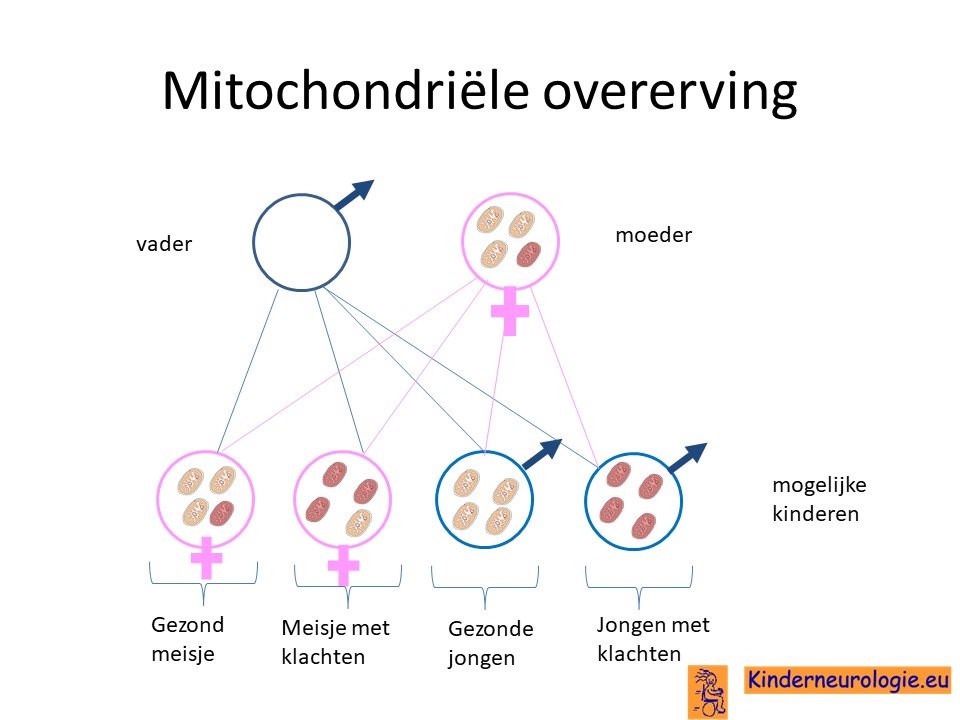 Mitochondriële overerving

vader

moeder

mogelijke kinderen

Gezond meisje

Meisje met klachten

Gezonde jongen

Jongen met klachten

Kinderneurologie.eu